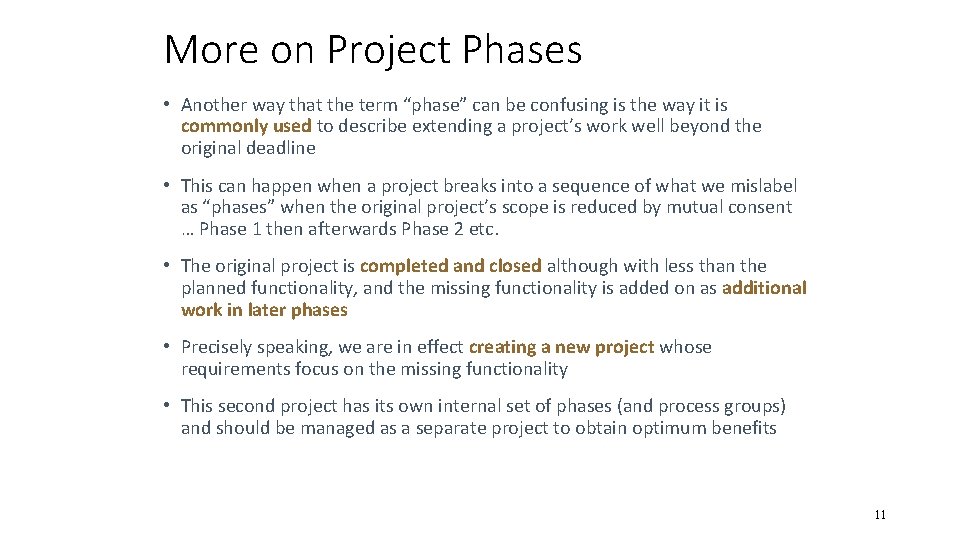 More on Project Phases

• Another way that the term “phase” can be confusing is the way it is commonly used to describe extending a project’s work well beyond the original deadline

• This can happen when a project breaks into a sequence of what we mislabel as “phases” when the original project’s scope is reduced by mutual consent … Phase 1 then afterwards Phase 2 etc.

• The original project is completed and closed although with less than the planned functionality, and the missing functionality is added on as additional work in later phases

• Precisely speaking, we are in effect creating a new project whose requirements focus on the missing functionality

• This second project has its own internal set of phases (and process groups) and should be managed as a separate project to obtain optimum benefits

11